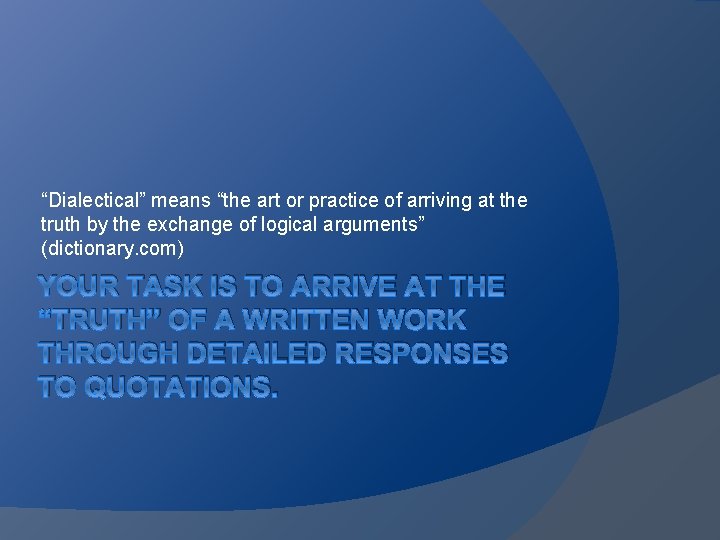 “Dialectical” means “the art or practice of arriving at the truth by the exchange of logical arguments” (dictionary.com)

YOUR TASK IS TO ARRIVE AT THE “TRUTH” OF A WRITTEN WORK THROUGH DETAILED RESPONSES TO QUOTATIONS.